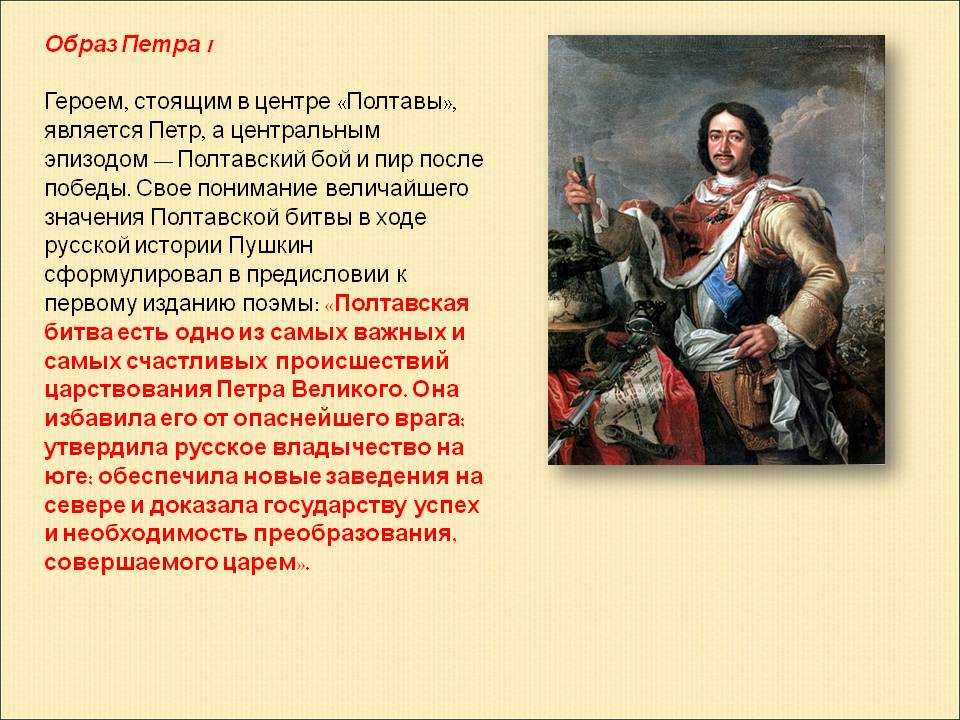 Образ Петра I

Героем, стоящим в центре «Полтавы», является Петр, а центральным эпизодом — Полтавский бой и пир после победы. Свое понимание величайшего значения Полтавской битвы в ходе русской истории Пушкин сформулировал в предисловии к первому изданию поэмы: «Полтавская битва есть одно из самых важных и самых счастливых происшествий царствования Петра Великого. Она избавила его от опаснейшего врага; утвердила русское владычество на юге; обеспечила новые заведения на севере и доказала государству успех и необходимость преобразования, совершаемого царем».